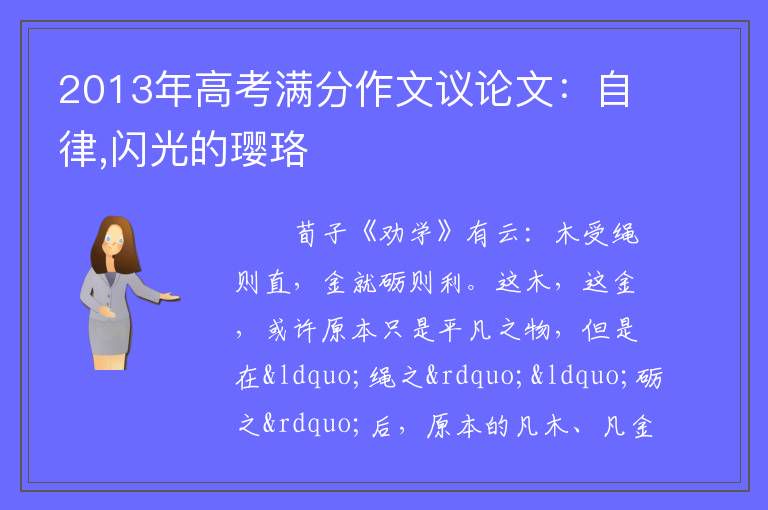 2013年高考满分作文议论文：自律,闪光的璎珞

荀子《劝学》有云：木受绳则直，金就砺则利。这木，这金，或许原本只是平凡之物，但是在&ldquo;绳之&rdquo;&ldquo;砺之&rdquo;后，原本的凡木、凡金